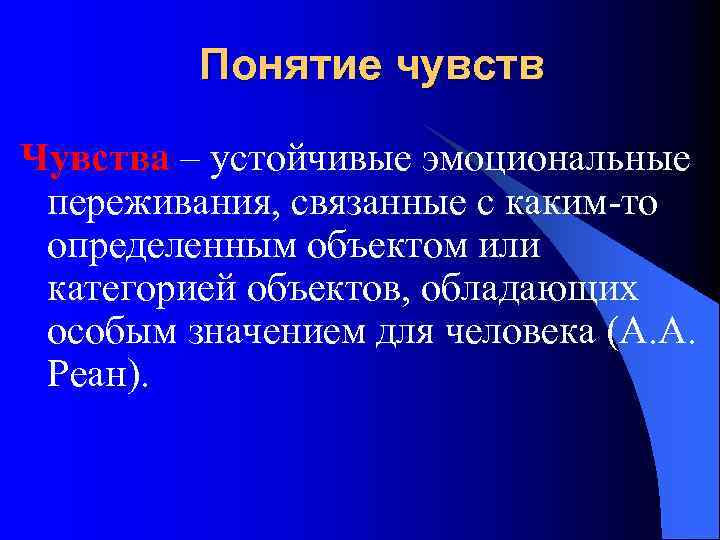 Понятие чувств

Чувства – устойчивые эмоциональные переживания, связанные с каким-то определенным объектом или категорией объектов, обладающих особым значением для человека (А.А. Реан).